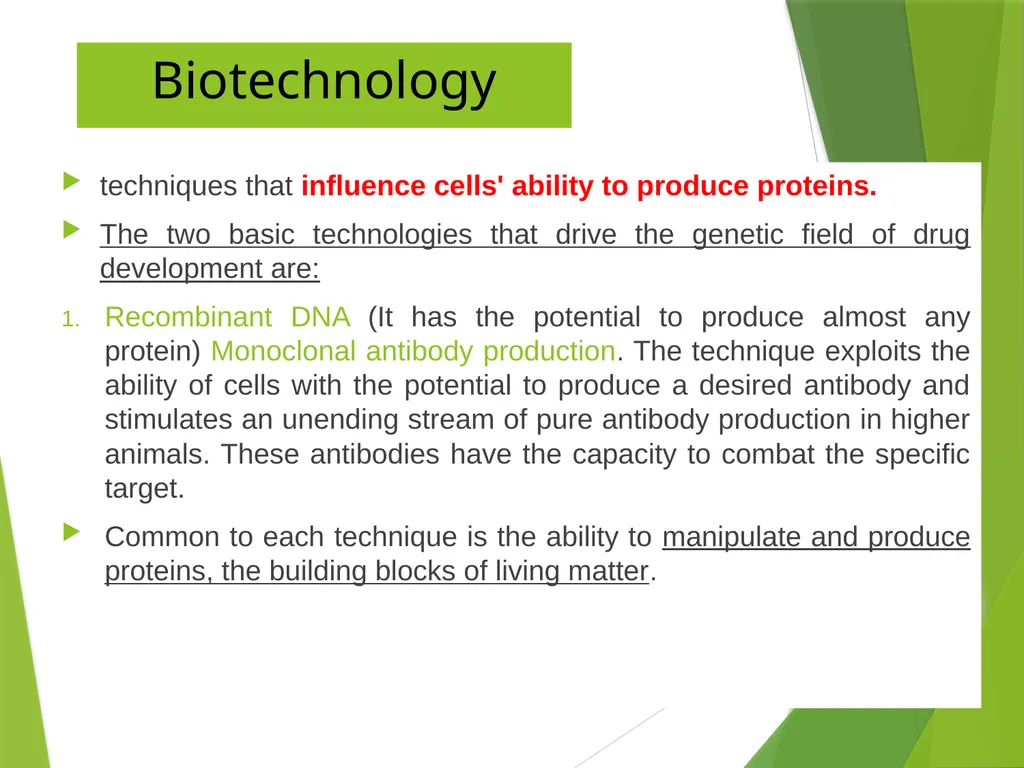 Biotechnology

techniques that influence cells' ability to produce proteins.

The two basic technologies that drive the genetic field of drug development are:

1. Recombinant DNA (It has the potential to produce almost any protein) Monoclonal antibody production. The technique exploits the ability of cells with the potential to produce a desired antibody and stimulates an unending stream of pure antibody production in higher animals. These antibodies have the capacity to combat the specific target.

Common to each technique is the ability to manipulate and produce proteins, the building blocks of living matter.